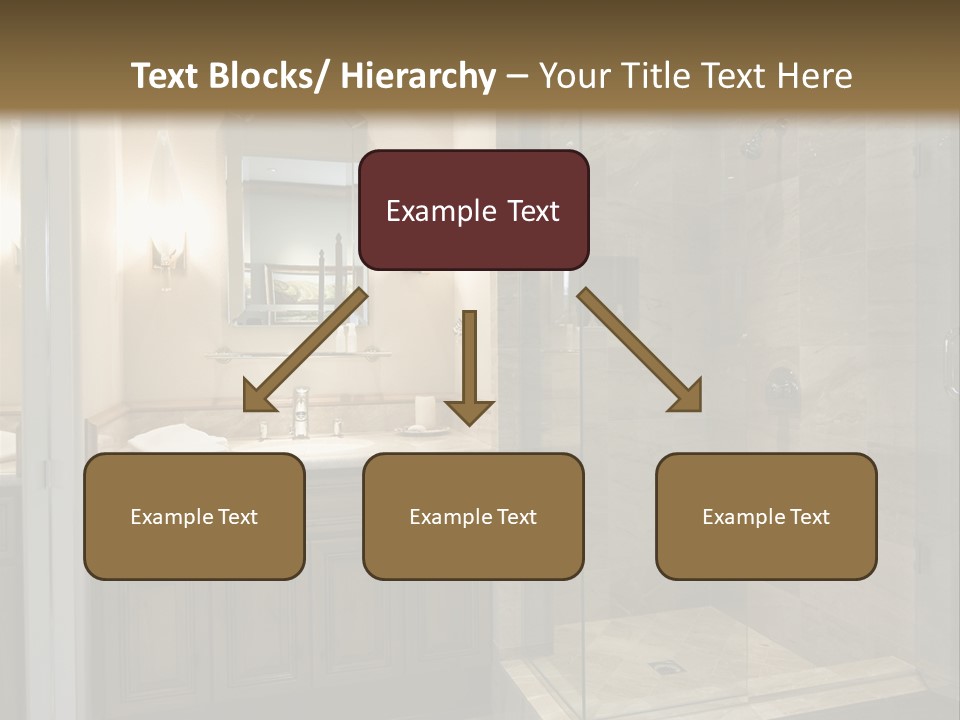 Text Blocks/ Hierarchy – Your Title Text Here

Example Text

Example Text

Example Text

Example Text